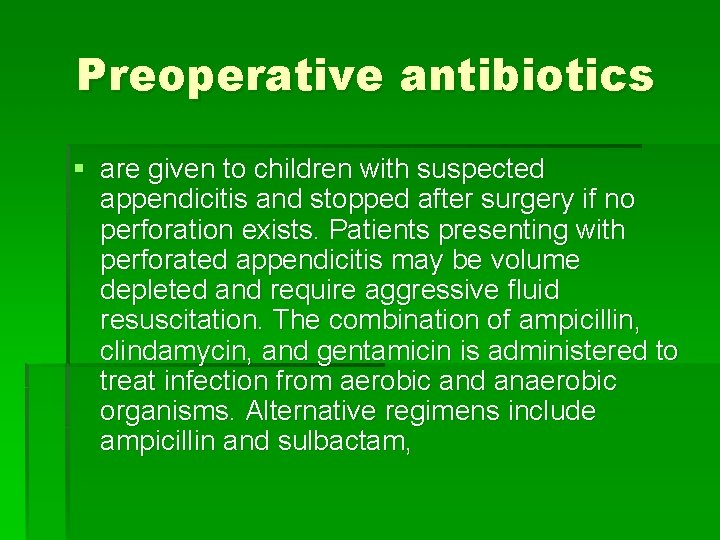 Preoperative antibiotics

▪ are given to children with suspected appendicitis and stopped after surgery if no perforation exists. Patients presenting with perforated appendicitis may be volume depleted and require aggressive fluid resuscitation. The combination of ampicillin, clindamycin, and gentamicin is administered to treat infection from aerobic and anaerobic organisms. Alternative regimens include ampicillin and sulbactam,